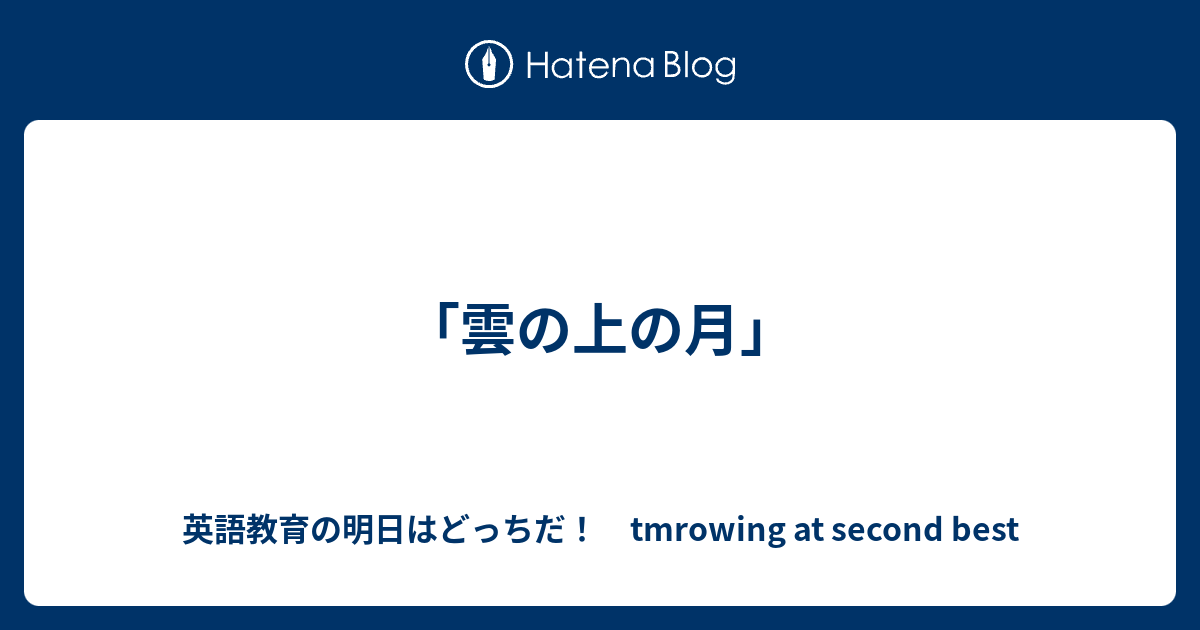 Hatena Blog

「雲の上の月」

英語教育の明日はどっちだ！　tmrowing at second best